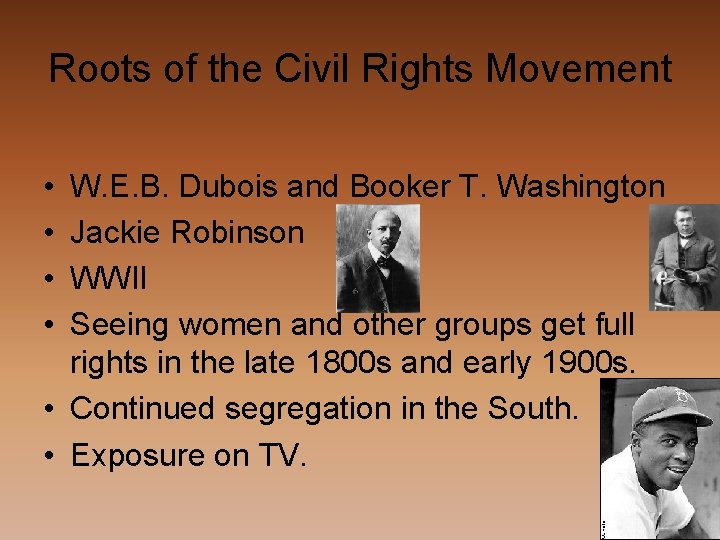 Roots of the Civil Rights Movement

• W.E.B. Dubois and Booker T. Washington
• Jackie Robinson
• WWII
• Seeing women and other groups get full rights in the late 1800s and early 1900s.
• Continued segregation in the South.
• Exposure on TV.